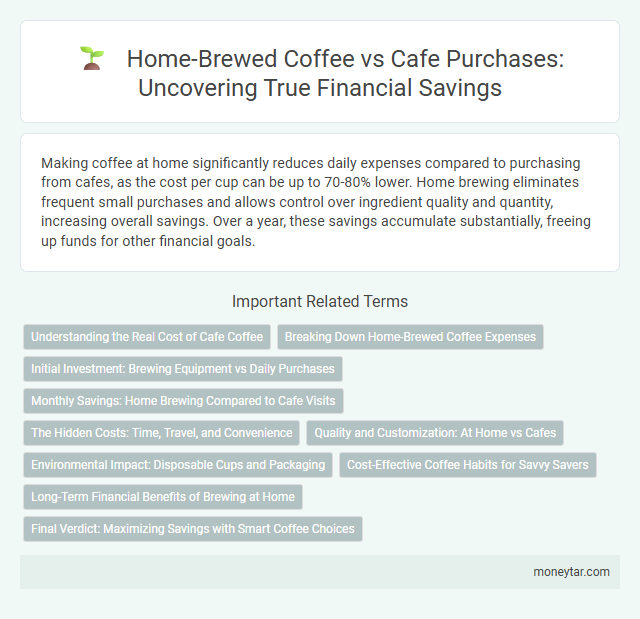 Home-Brewed Coffee vs Cafe Purchases: Uncovering True Financial Savings

Making coffee at home significantly reduces daily expenses compared to purchasing from cafes, as the cost per cup can be up to 70-80% lower. Home brewing eliminates frequent small purchases and allows control over ingredient quality and quantity, increasing overall savings. Over a year, these savings accumulate substantially, freeing up funds for other financial goals.

Important Related Terms

Understanding the Real Cost of Cafe Coffee

Breaking Down Home-Brewed Coffee Expenses

Initial Investment: Brewing Equipment vs Daily Purchases

Monthly Savings: Home Brewing Compared to Cafe Visits

The Hidden Costs: Time, Travel, and Convenience

Quality and Customization: At Home vs Cafes

Environmental Impact: Disposable Cups and Packaging

Cost-Effective Coffee Habits for Savvy Savers

Long-Term Financial Benefits of Brewing at Home

Final Verdict: Maximizing Savings with Smart Coffee Choices

moneytar.com